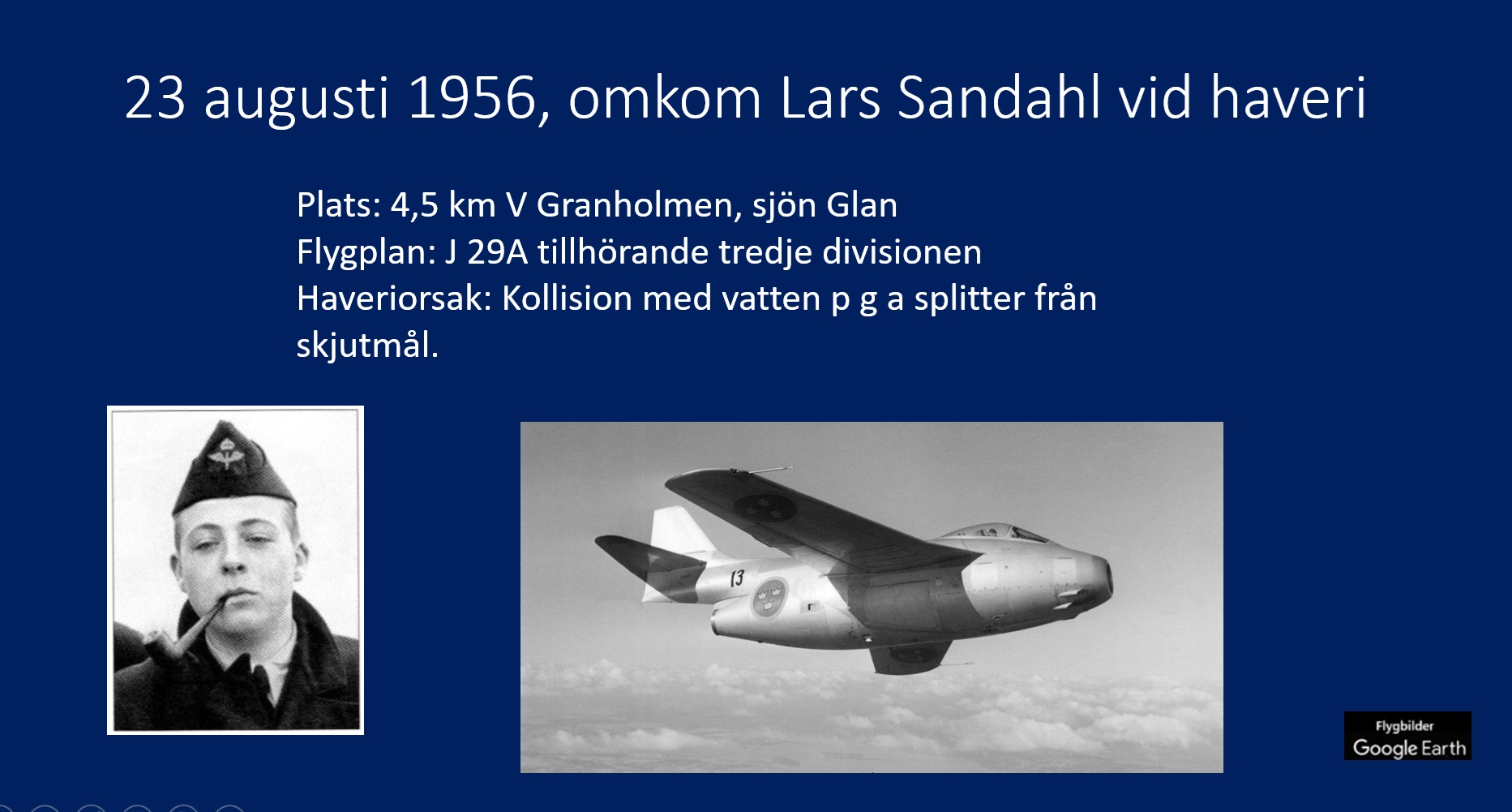 23 augusti 1956, omkom Lars Sandahl vid haveri

Plats: 4,5 km V Granholmen, sjön Glan
Flygplan: J 29A tillhörande tredje divisionen
Haveriorsak: Kollision med vatten p g a splitter från skjutmål.

13

Flygbilder
Google Earth